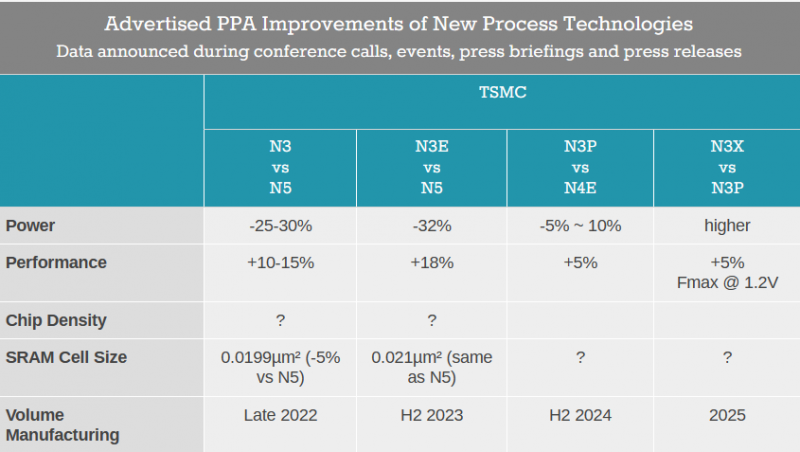 Advertised PPA Improvements of New Process Technologies
Data announced during conference calls, events, press briefings and press releases

| | TSMC | | | |
|---|---|---|---|---|
| | N3 vs N5 | N3E vs N5 | N3P vs N4E | N3X vs N3P |
| Power | -25-30% | -32% | -5% ~ 10% | higher |
| Performance | +10-15% | +18% | +5% | +5% Fmax @ 1.2V |
| Chip Density | ? | ? | | |
| SRAM Cell Size | 0.0199µm² (-5% vs N5) | 0.021µm² (same as N5) | ? | ? |
| Volume Manufacturing | Late 2022 | H2 2023 | H2 2024 | 2025 |